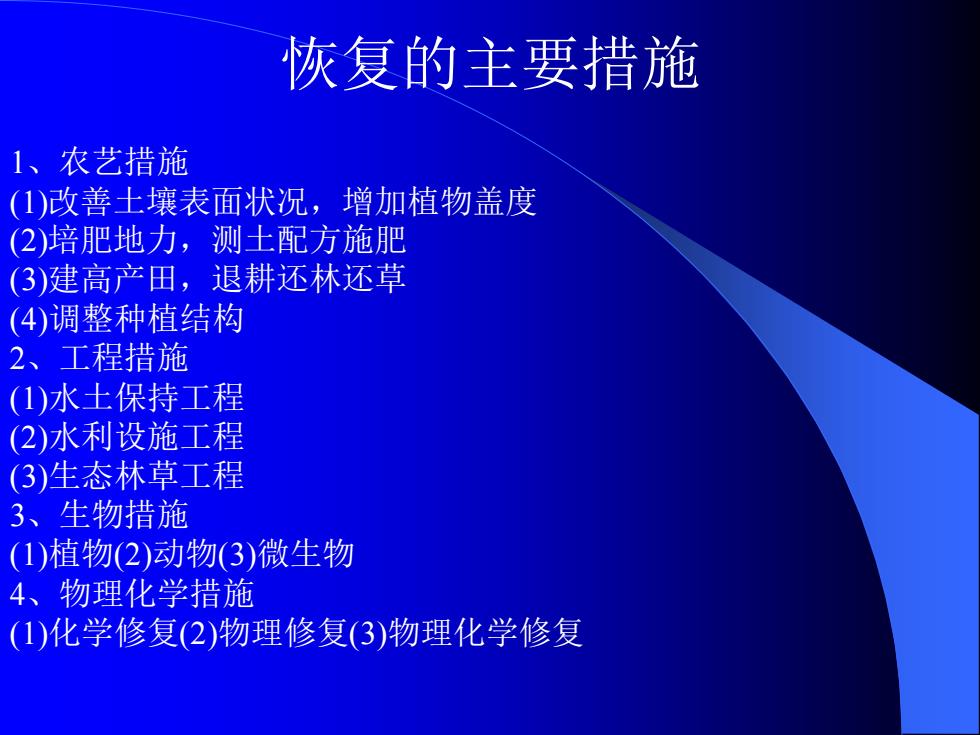 恢复的主要措施

1、农艺措施
(1)改善土壤表面状况，增加植物盖度
(2)培肥地力，测土配方施肥
(3)建高产田，退耕还林还草
(4)调整种植结构
2、工程措施
(1)水土保持工程
(2)水利设施工程
(3)生态林草工程
3、生物措施
(1)植物(2)动物(3)微生物
4、物理化学措施
(1)化学修复(2)物理修复(3)物理化学修复